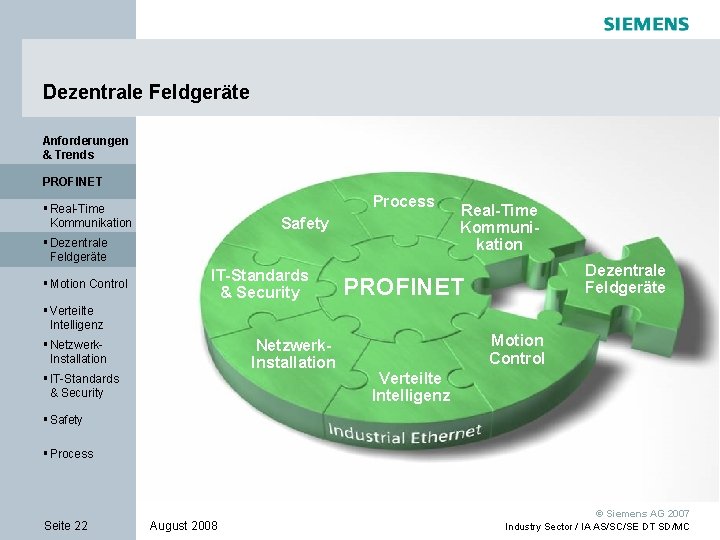 SIEMENS

Dezentrale Feldgeräte

Anforderungen & Trends

PROFINET

▪ Real-Time Kommunikation
▪ Dezentrale Feldgeräte
▪ Motion Control
▪ Verteilte Intelligenz
▪ Netzwerk-Installation
▪ IT-Standards & Security
▪ Safety
▪ Process

Process
Safety
Real-Time Kommunikation
IT-Standards & Security
PROFINET
Dezentrale Feldgeräte
Netzwerk-Installation
Motion Control
Verteilte Intelligenz
Industrial Ethernet

Seite 22
August 2008
© Siemens AG 2007
Industry Sector / IA AS/SC/SE DT SD/MC